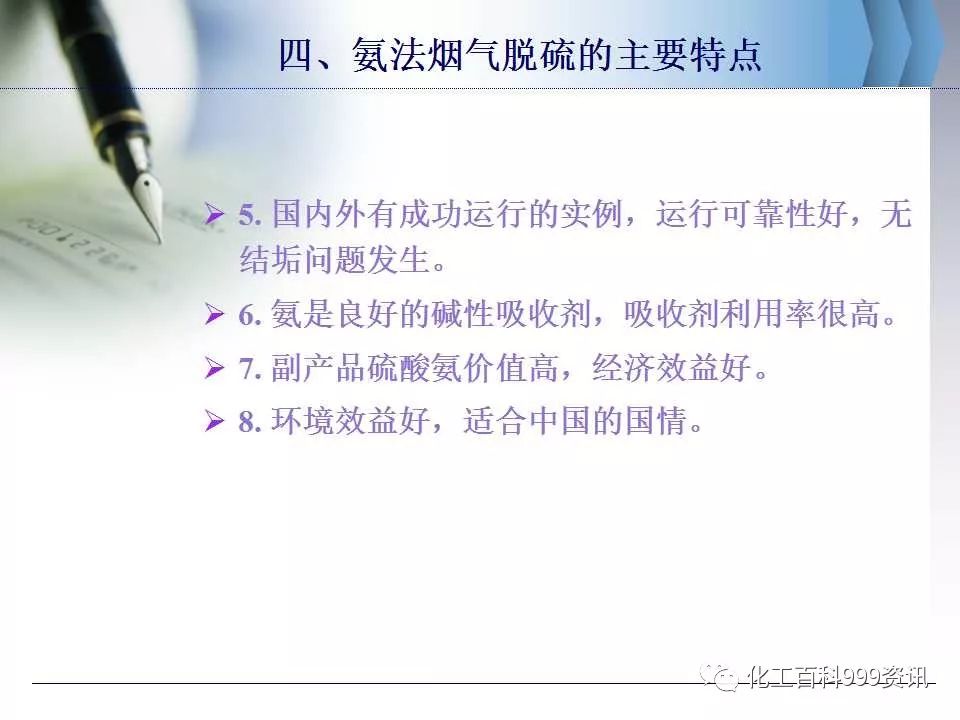 四、氨法烟气脱硫的主要特点

➢ 5. 国内外有成功运行的实例，运行可靠性好，无结垢问题发生。

➢ 6. 氨是良好的碱性吸收剂，吸收剂利用率很高。

➢ 7. 副产品硫酸氨价值高，经济效益好。

➢ 8. 环境效益好，适合中国的国情。

化工百科999资讯